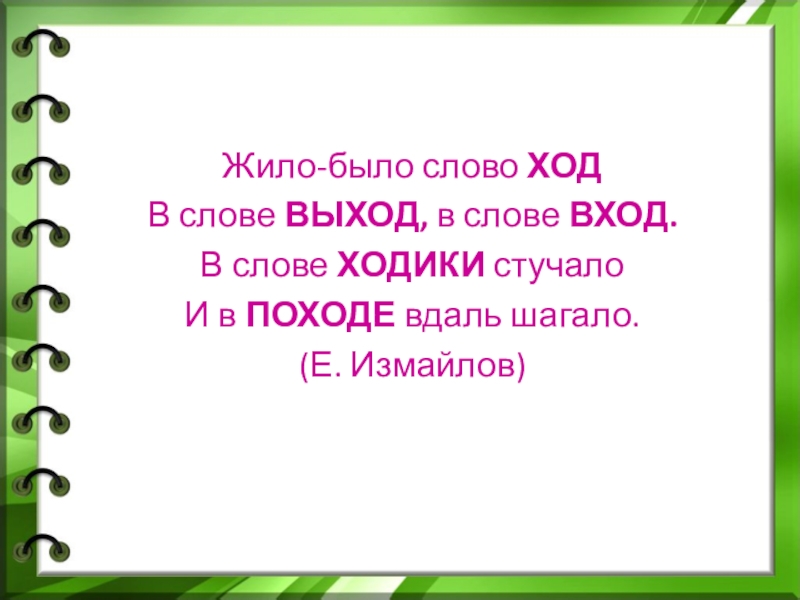 Жило-было слово ХОД
В слове ВЫХОД, в слове ВХОД.
В слове ХОДИКИ стучало
И в ПОХОДЕ вдаль шагало.
(Е. Измайлов)